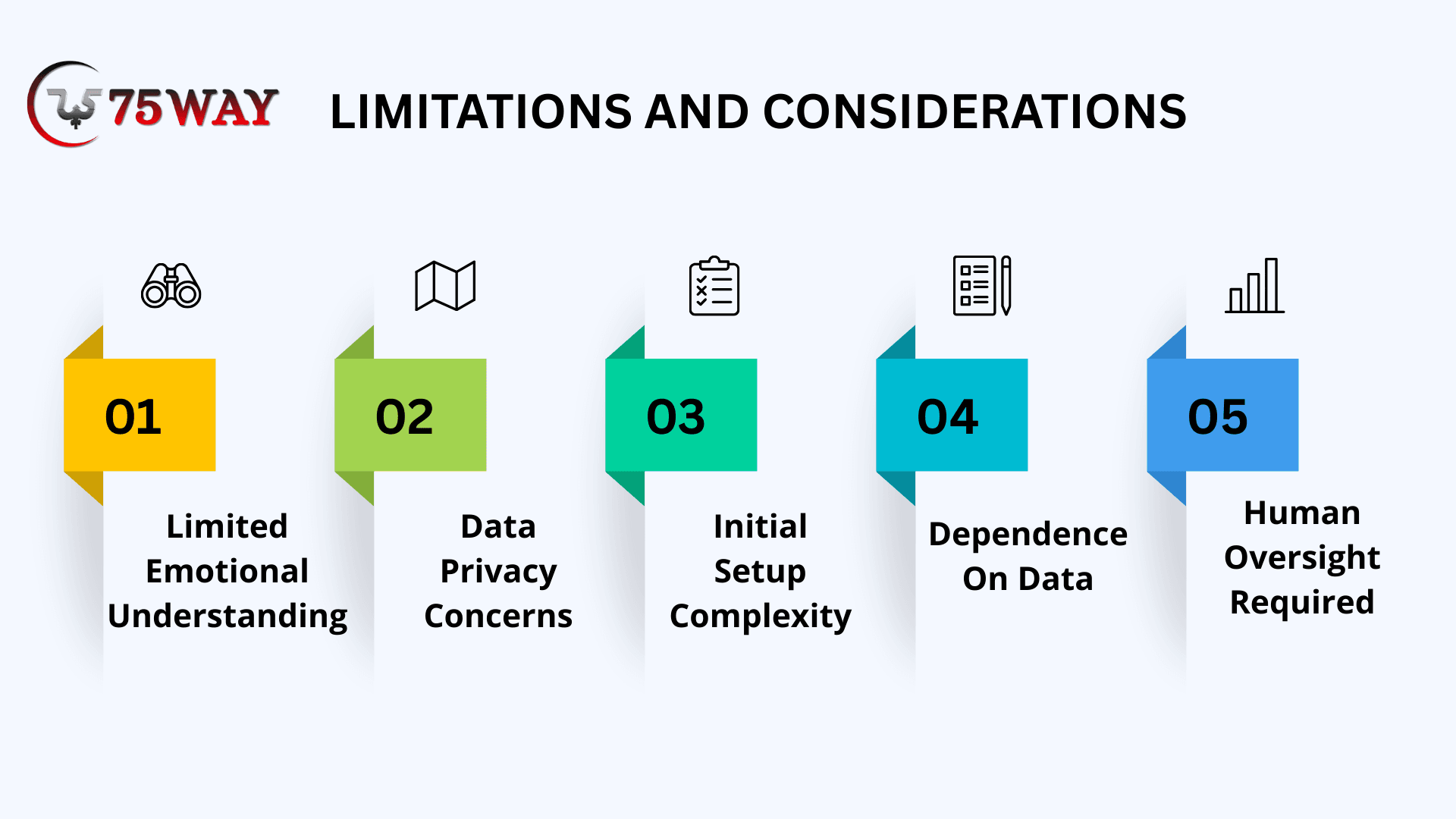 75WAY

LIMITATIONS AND CONSIDERATIONS

01

Limited Emotional Understanding

02

Data Privacy Concerns

03

Initial Setup Complexity

04

Dependence On Data

05

Human Oversight Required